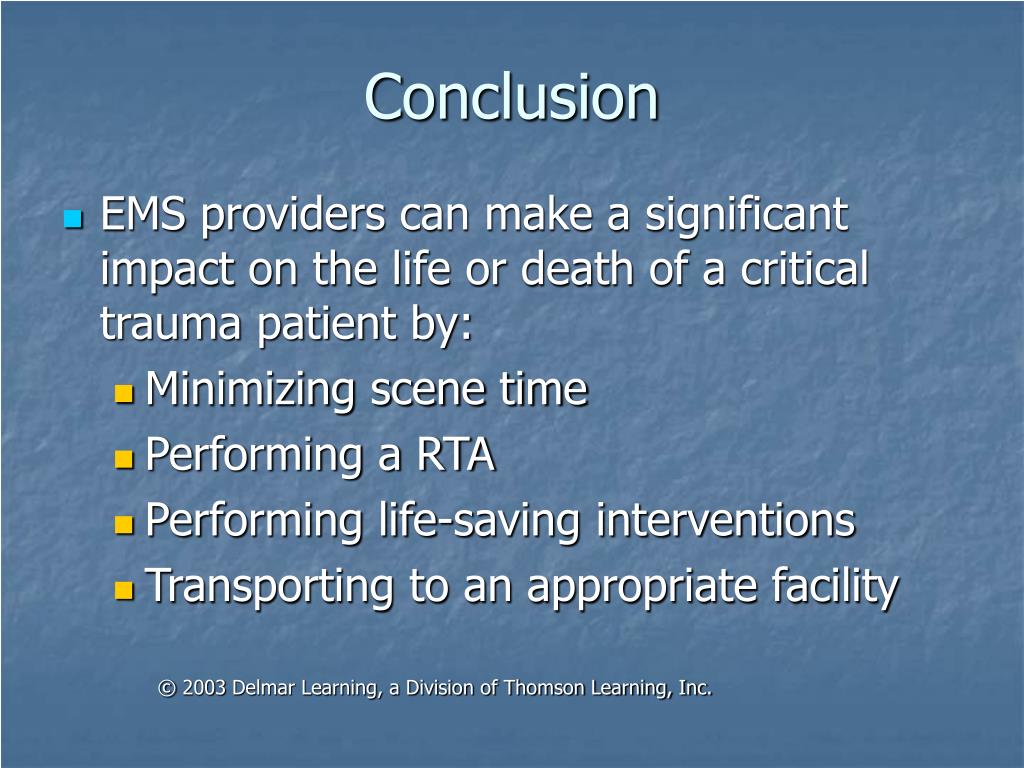 Conclusion

EMS providers can make a significant impact on the life or death of a critical trauma patient by:

Minimizing scene time

Performing a RTA

Performing life-saving interventions

Transporting to an appropriate facility

© 2003 Delmar Learning, a Division of Thomson Learning, Inc.